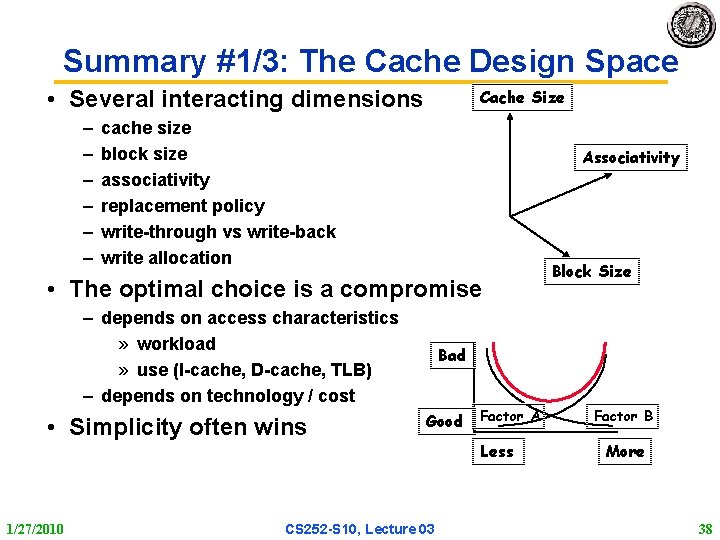 Summary #1/3: The Cache Design Space

• Several interacting dimensions
– cache size
– block size
– associativity
– replacement policy
– write-through vs write-back
– write allocation

• The optimal choice is a compromise
– depends on access characteristics
» workload
» use (I-cache, D-cache, TLB)
– depends on technology / cost

• Simplicity often wins

Cache Size

Associativity

Block Size

Bad

Good

Factor A

Factor B

Less

More

1/27/2010

CS252-S10, Lecture 03

38